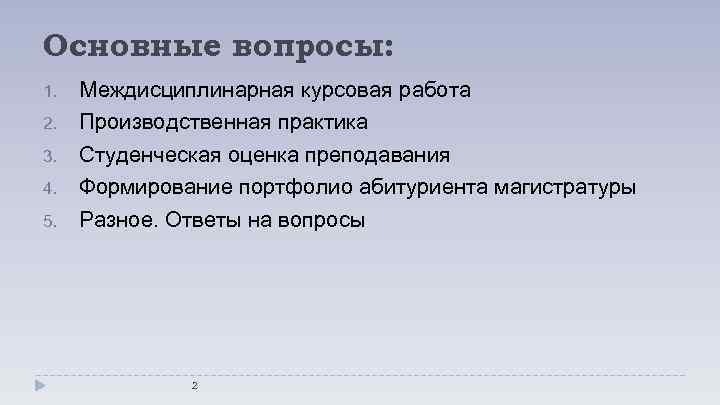 Основные вопросы:

1. Междисциплинарная курсовая работа
2. Производственная практика
3. Студенческая оценка преподавания
4. Формирование портфолио абитуриента магистратуры
5. Разное. Ответы на вопросы

2